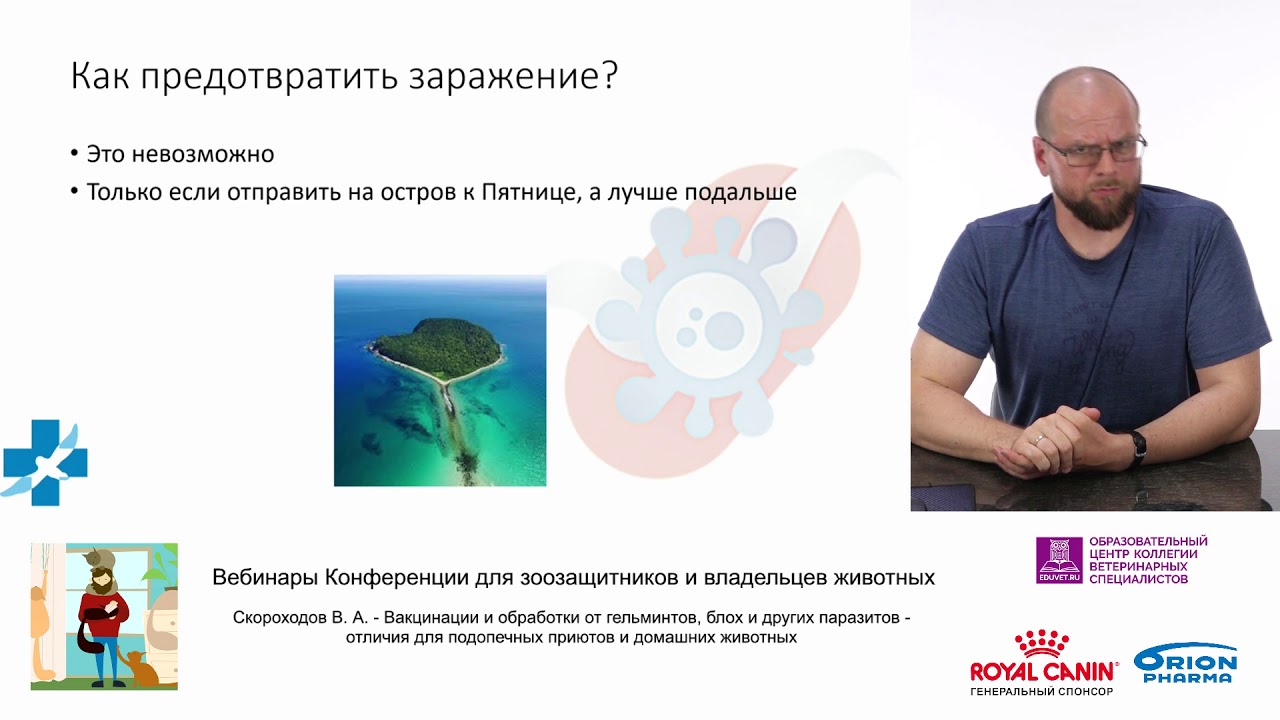 Как предотвратить заражение?

• Это невозможно
• Только если отправить на остров к Пятнице, а лучше подальше

Вебинары Конференции для зоозащитников и владельцев животных

Скороходов В. А. - Вакцинации и обработки от гельминтов, блох и других паразитов - отличия для подопечных приютов и домашних животных

EDUVET.RU
ОБРАЗОВАТЕЛЬНЫЙ ЦЕНТР КОЛЛЕГИИ ВЕТЕРИНАРНЫХ СПЕЦИАЛИСТОВ

ROYAL CANIN®
ГЕНЕРАЛЬНЫЙ СПОНСОР

ORION PHARMA